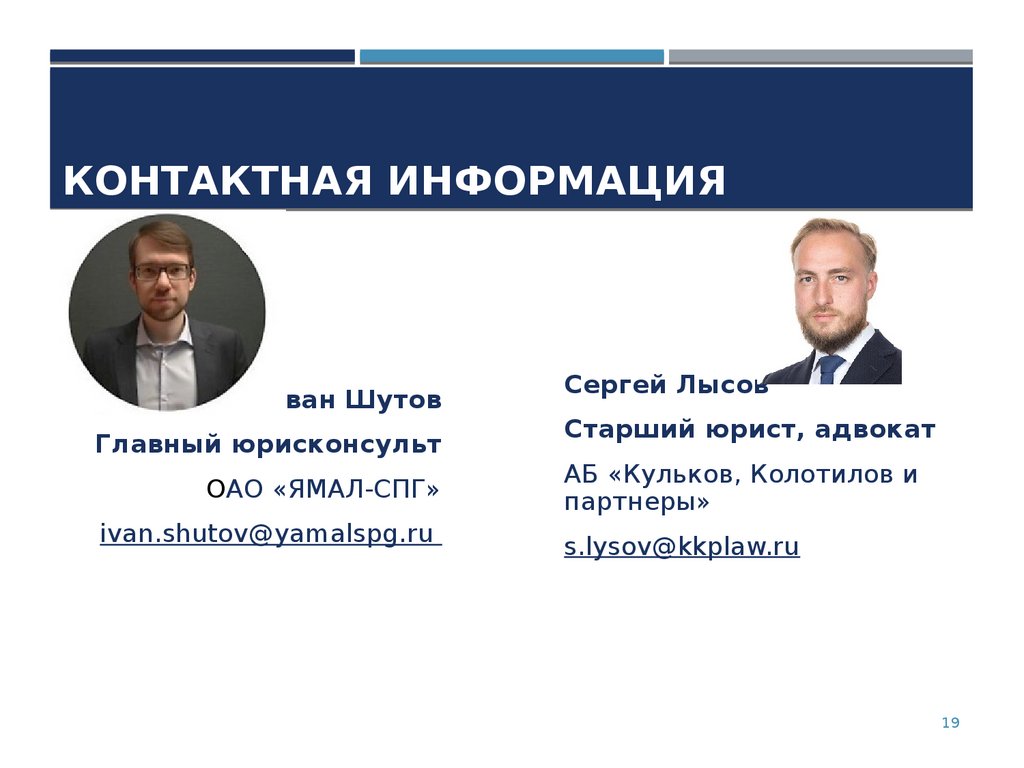 КОНТАКТНАЯ ИНФОРМАЦИЯ

ван Шутов

Главный юрисконсульт

ОАО «ЯМАЛ-СПГ»

ivan.shutov@yamalspg.ru

Сергей Лысов

Старший юрист, адвокат

АБ «Кульков, Колотилов и партнеры»

s.lysov@kkplaw.ru

19